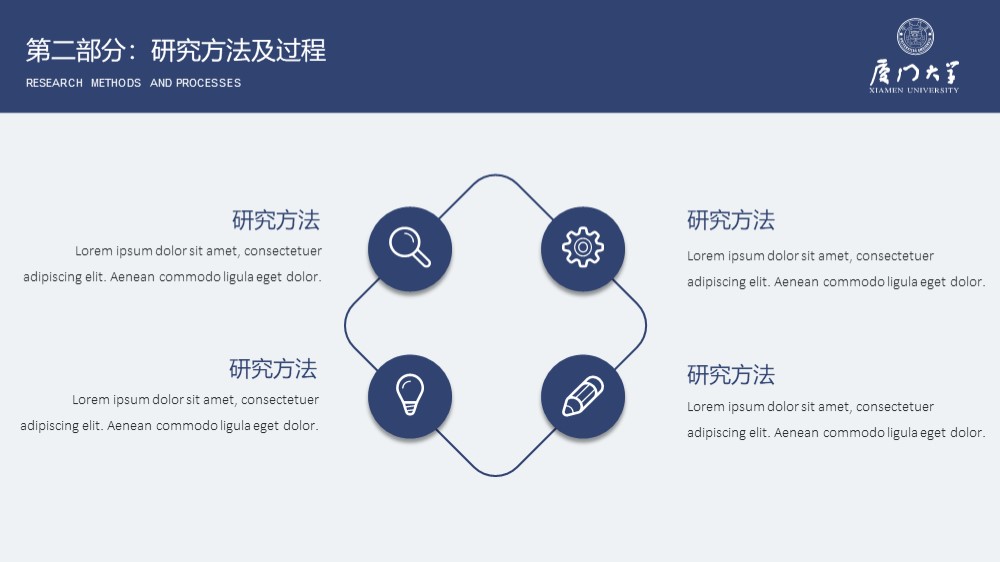 第二部分：研究方法及过程
RESEARCH METHODS AND PROCESSES

厦门大学
XIAMEN UNIVERSITY

研究方法
Lorem ipsum dolor sit amet, consectetuer adipiscing elit. Aenean commodo ligula eget dolor.

研究方法
Lorem ipsum dolor sit amet, consectetuer adipiscing elit. Aenean commodo ligula eget dolor.

研究方法
Lorem ipsum dolor sit amet, consectetuer adipiscing elit. Aenean commodo ligula eget dolor.

研究方法
Lorem ipsum dolor sit amet, consectetuer adipiscing elit. Aenean commodo ligula eget dolor.